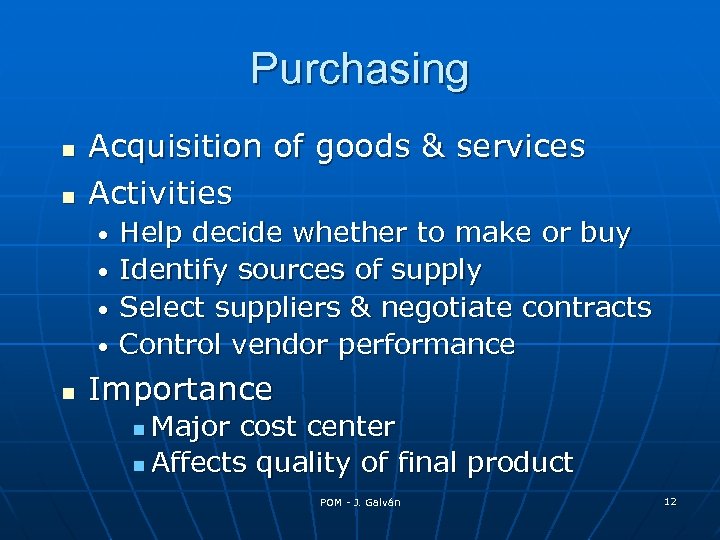 Purchasing

- Acquisition of goods & services
- Activities
  - Help decide whether to make or buy
  - Identify sources of supply
  - Select suppliers & negotiate contracts
  - Control vendor performance
- Importance
  - Major cost center
  - Affects quality of final product

POM - J. Galván

12